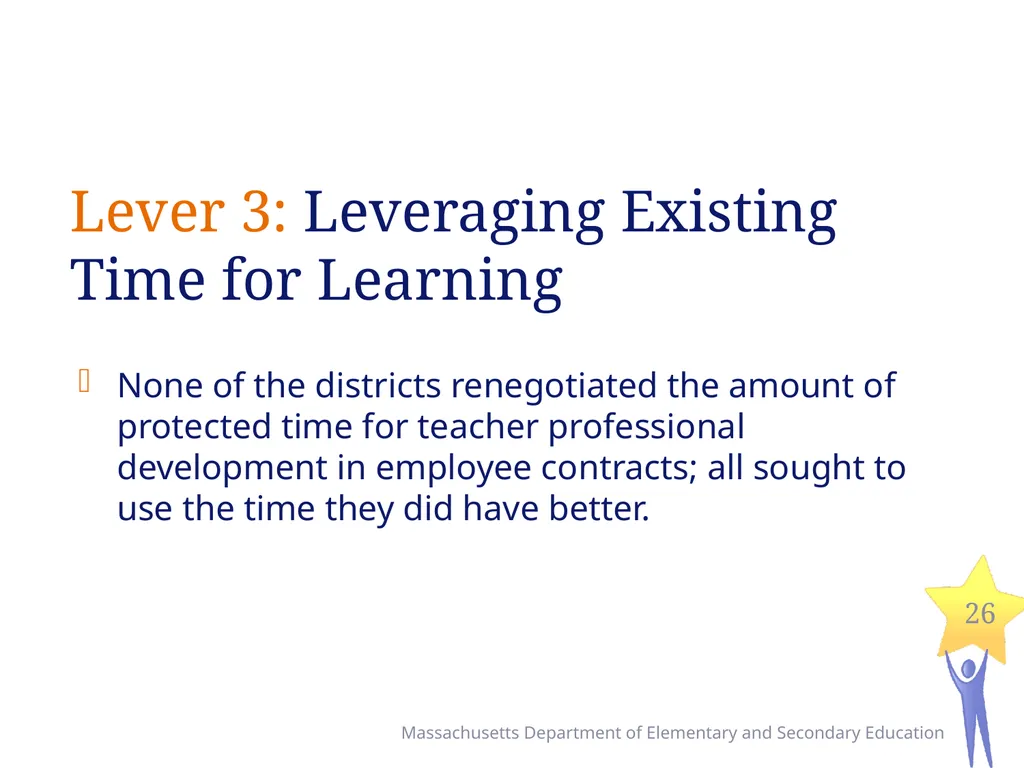 Lever 3: Leveraging Existing Time for Learning

None of the districts renegotiated the amount of protected time for teacher professional development in employee contracts; all sought to use the time they did have better.

26

Massachusetts Department of Elementary and Secondary Education